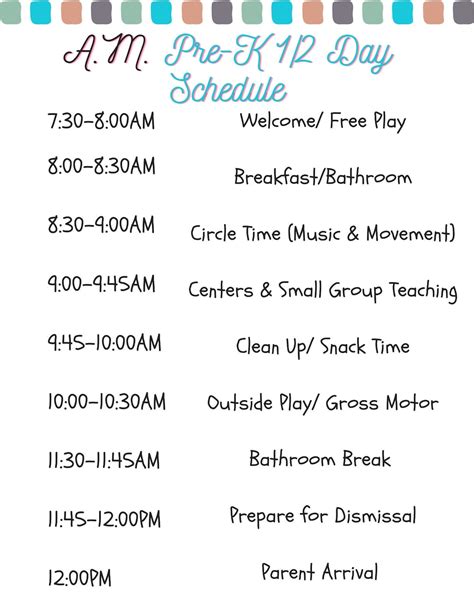 A.M. Pre-K 1/2 Day Schedule

| | |
|---|---|
| 7:30-8:00AM | Welcome/ Free Play |
| 8:00-8:30AM | Breakfast/Bathroom |
| 8:30-9:00AM | Circle Time (Music & Movement) |
| 9:00-9:45AM | Centers & Small Group Teaching |
| 9:45-10:00AM | Clean Up/ Snack Time |
| 10:00-10:30AM | Outside Play/ Gross Motor |
| 11:30-11:45AM | Bathroom Break |
| 11:45-12:00PM | Prepare for Dismissal |
| 12:00PM | Parent Arrival |